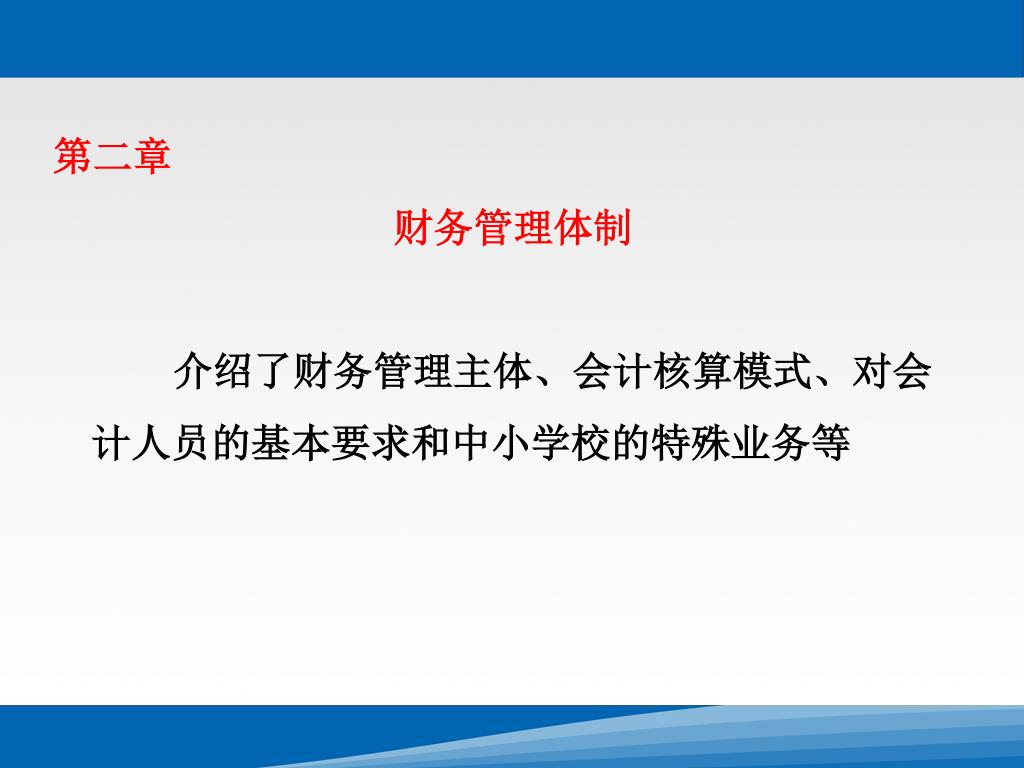 第二章

财务管理体制

介绍了财务管理主体、会计核算模式、对会计人员的基本要求和中小学校的特殊业务等